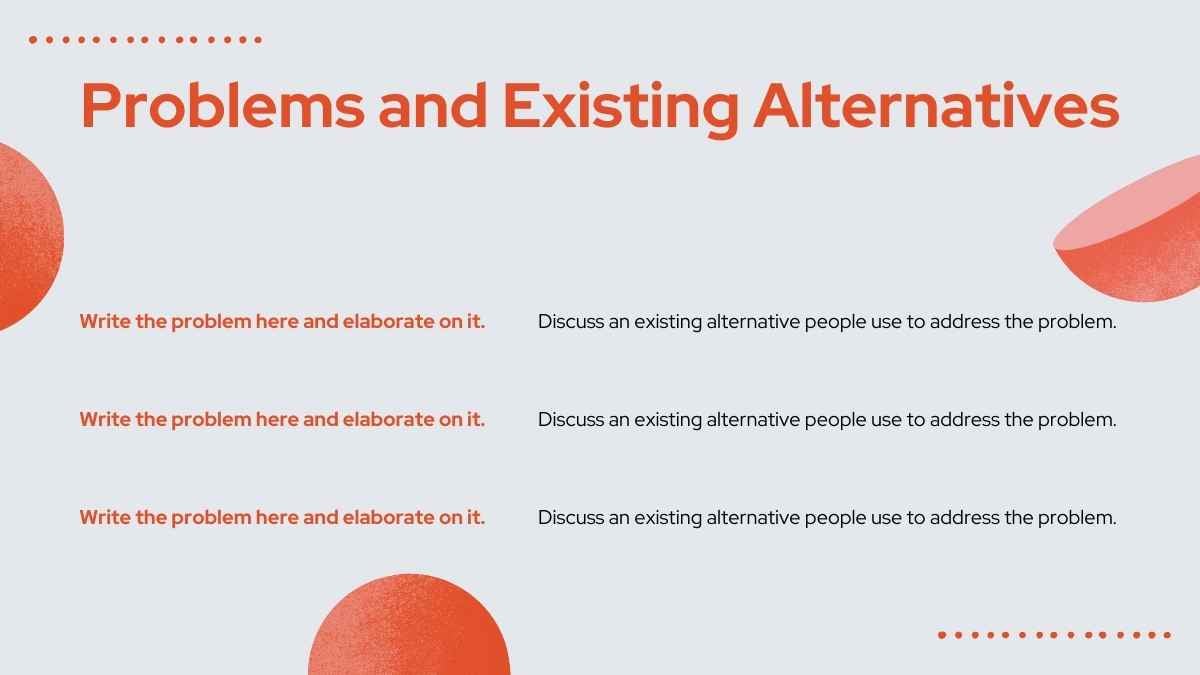 Problems and Existing Alternatives

Write the problem here and elaborate on it.

Discuss an existing alternative people use to address the problem.

Write the problem here and elaborate on it.

Discuss an existing alternative people use to address the problem.

Write the problem here and elaborate on it.

Discuss an existing alternative people use to address the problem.